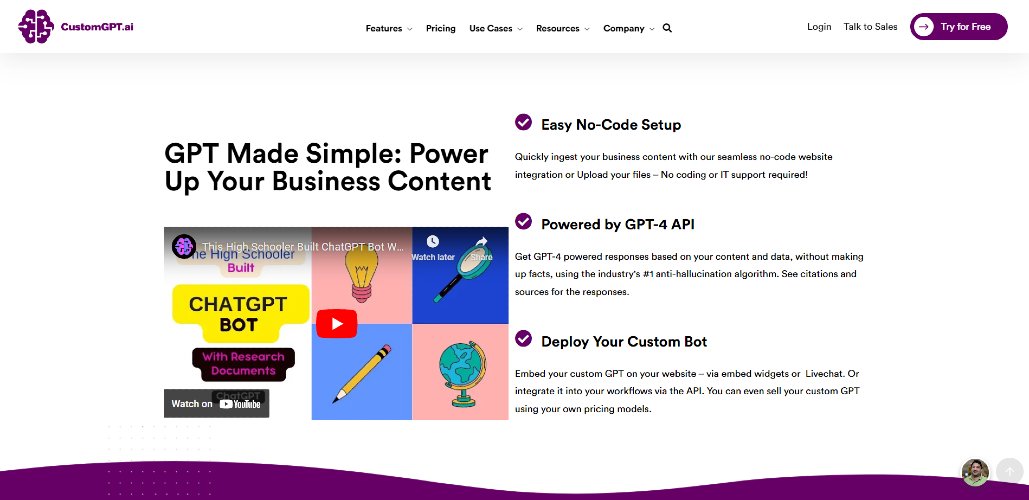 CustomGPT.ai

Features Pricing Use Cases Resources Company

Login Talk to Sales Try for Free

GPT Made Simple: Power Up Your Business Content

This High Schooler Built ChatGPT Bot W...

Watch later Share

The High Schooler Built

CHATGPT BOT

With Research Documents

ChatGPT

Watch on YouTube

Easy No-Code Setup

Quickly ingest your business content with our seamless no-code website integration or Upload your files – No coding or IT support required!

Powered by GPT-4 API

Get GPT-4 powered responses based on your content and data, without making up facts, using the industry's #1 anti-hallucination algorithm. See citations and sources for the responses.

Deploy Your Custom Bot

Embed your custom GPT on your website – via embed widgets or Livechat. Or integrate it into your workflows via the API. You can even sell your custom GPT using your own pricing models.